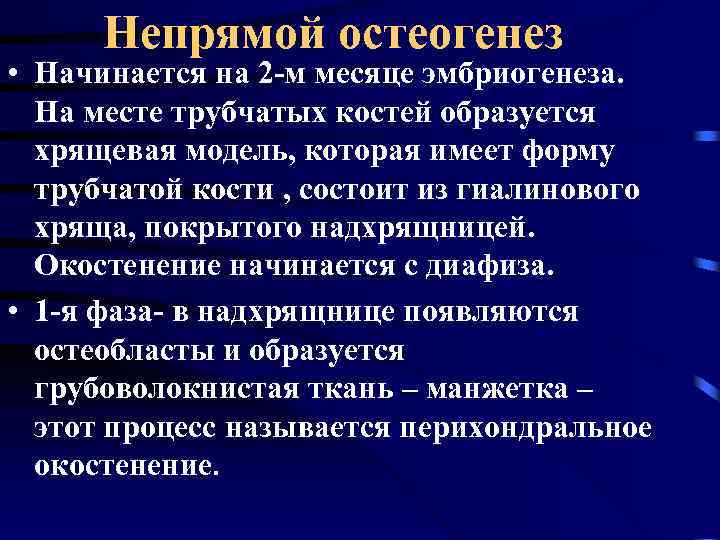 Непрямой остеогенез

• Начинается на 2-м месяце эмбриогенеза. На месте трубчатых костей образуется хрящевая модель, которая имеет форму трубчатой кости , состоит из гиалинового хряща, покрытого надхрящницей. Окостенение начинается с диафиза.

• 1-я фаза- в надхрящнице появляются остеобласты и образуется грубоволокнистая ткань – манжетка – этот процесс называется перихондральное окостенение.